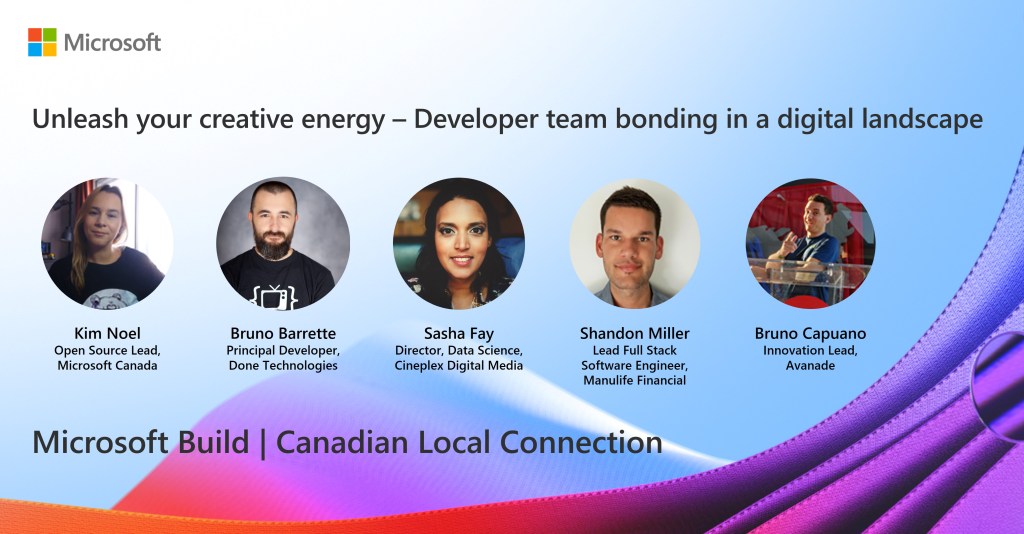 Microsoft

Unleash your creative energy – Developer team bonding in a digital landscape

Kim Noel
Open Source Lead,
Microsoft Canada

Bruno Barrette
Principal Developer,
Done Technologies

Sasha Fay
Director, Data Science,
Cineplex Digital Media

Shandon Miller
Lead Full Stack
Software Engineer,
Manulife Financial

Bruno Capuano
Innovation Lead,
Avanade

Microsoft Build | Canadian Local Connection